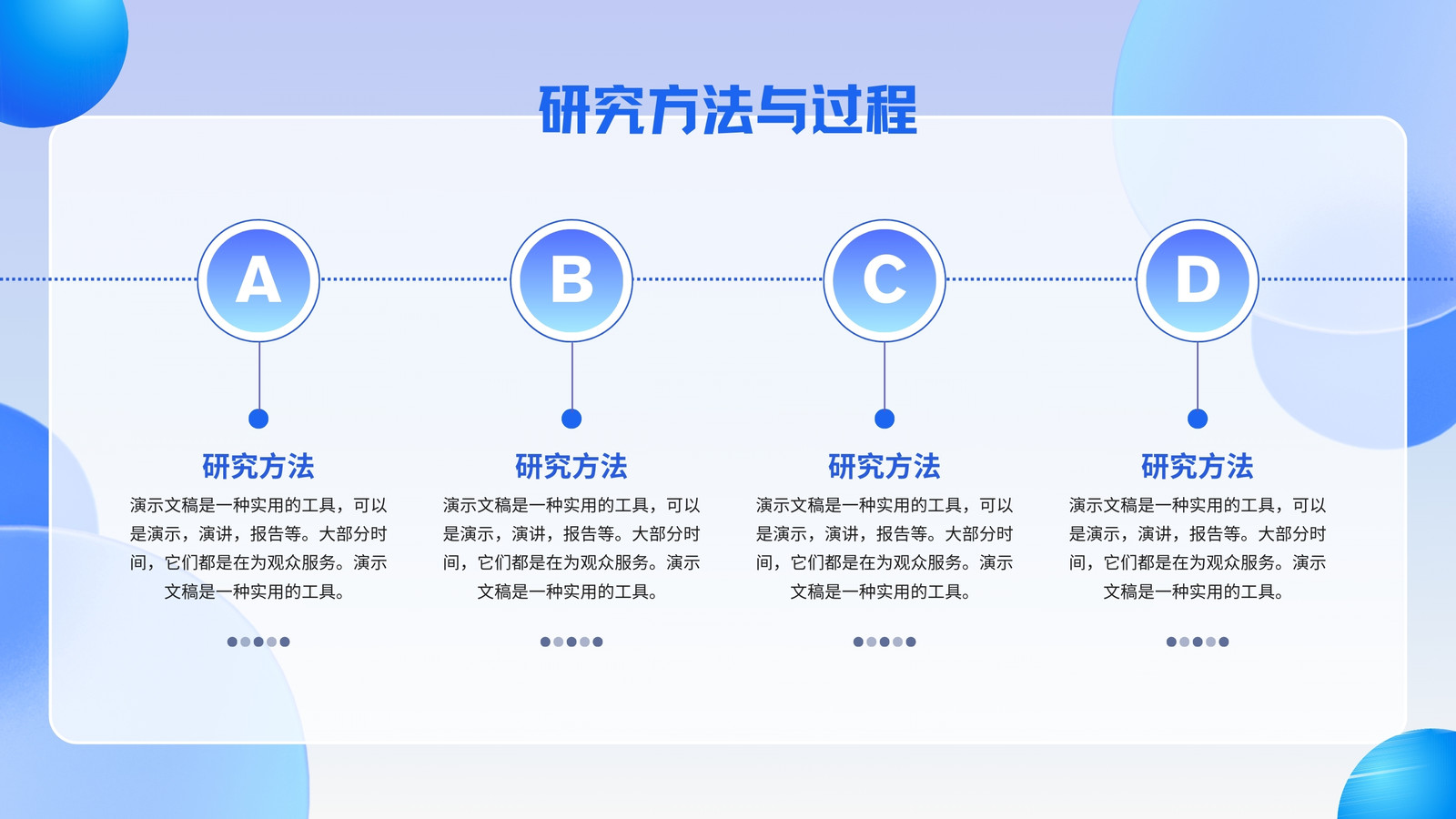 研究方法与过程

A

研究方法

演示文稿是一种实用的工具，可以是演示，演讲，报告等。大部分时间，它们都是在为观众服务。演示文稿是一种实用的工具。

B

研究方法

演示文稿是一种实用的工具，可以是演示，演讲，报告等。大部分时间，它们都是在为观众服务。演示文稿是一种实用的工具。

C

研究方法

演示文稿是一种实用的工具，可以是演示，演讲，报告等。大部分时间，它们都是在为观众服务。演示文稿是一种实用的工具。

D

研究方法

演示文稿是一种实用的工具，可以是演示，演讲，报告等。大部分时间，它们都是在为观众服务。演示文稿是一种实用的工具。